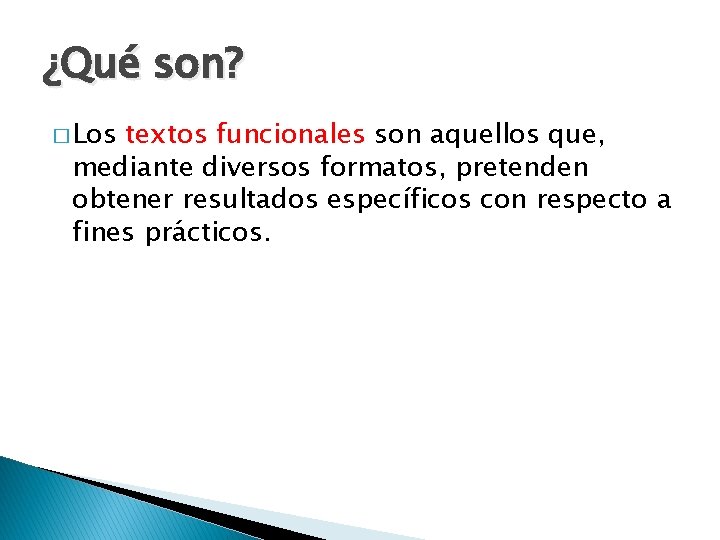 ¿Qué son?

□ Los textos funcionales son aquellos que, mediante diversos formatos, pretenden obtener resultados específicos con respecto a fines prácticos.